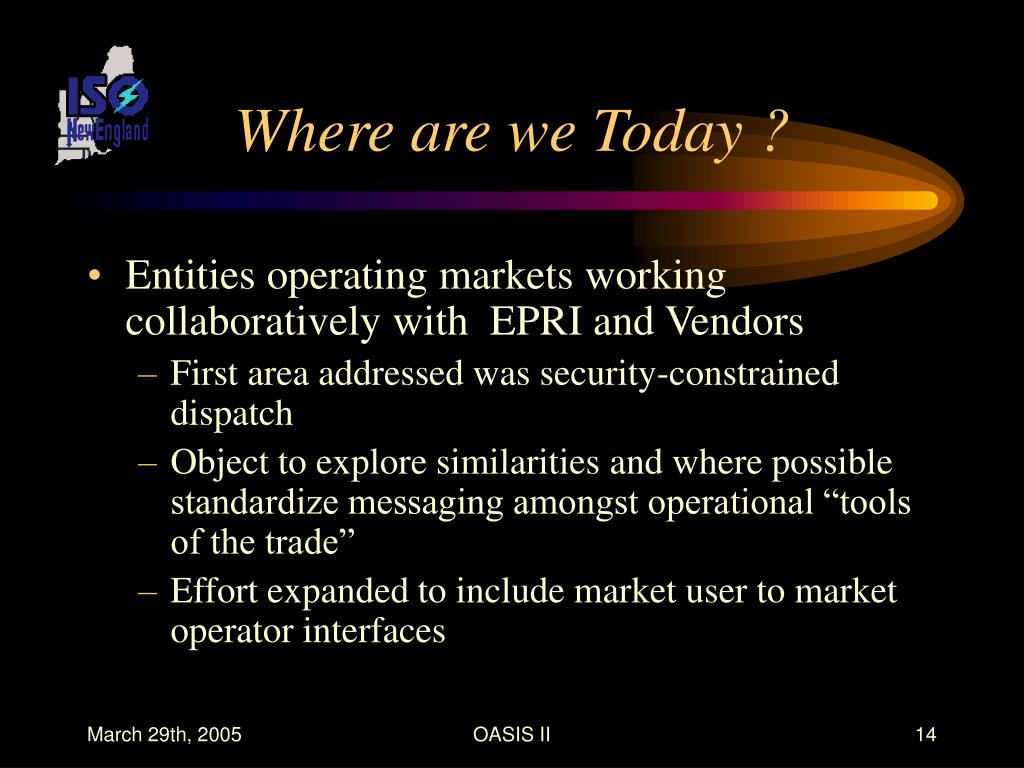 ISO New England

Where are we Today ?

• Entities operating markets working collaboratively with EPRI and Vendors
– First area addressed was security-constrained dispatch
– Object to explore similarities and where possible standardize messaging amongst operational “tools of the trade”
– Effort expanded to include market user to market operator interfaces

March 29th, 2005 OASIS II 14